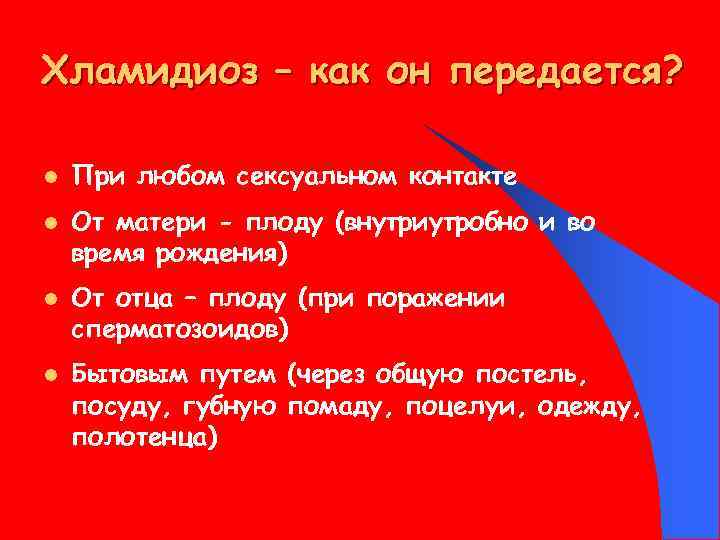 Хламидиоз – как он передается?

- При любом сексуальном контакте
- От матери - плоду (внутриутробно и во время рождения)
- От отца – плоду (при поражении сперматозоидов)
- Бытовым путем (через общую постель, посуду, губную помаду, поцелуи, одежду, полотенца)